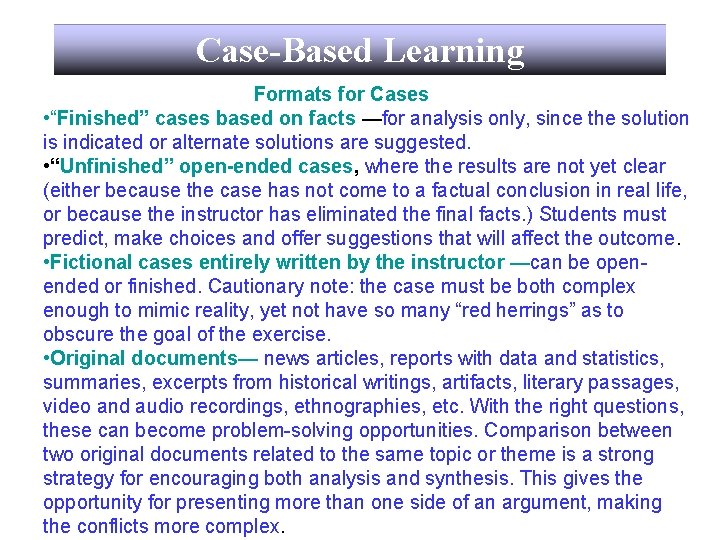 Case-Based Learning

Formats for Cases

•"Finished" cases based on facts —for analysis only, since the solution is indicated or alternate solutions are suggested.

•"Unfinished" open-ended cases, where the results are not yet clear (either because the case has not come to a factual conclusion in real life, or because the instructor has eliminated the final facts.) Students must predict, make choices and offer suggestions that will affect the outcome.

•Fictional cases entirely written by the instructor —can be open-ended or finished. Cautionary note: the case must be both complex enough to mimic reality, yet not have so many "red herrings" as to obscure the goal of the exercise.

•Original documents— news articles, reports with data and statistics, summaries, excerpts from historical writings, artifacts, literary passages, video and audio recordings, ethnographies, etc. With the right questions, these can become problem-solving opportunities. Comparison between two original documents related to the same topic or theme is a strong strategy for encouraging both analysis and synthesis. This gives the opportunity for presenting more than one side of an argument, making the conflicts more complex.